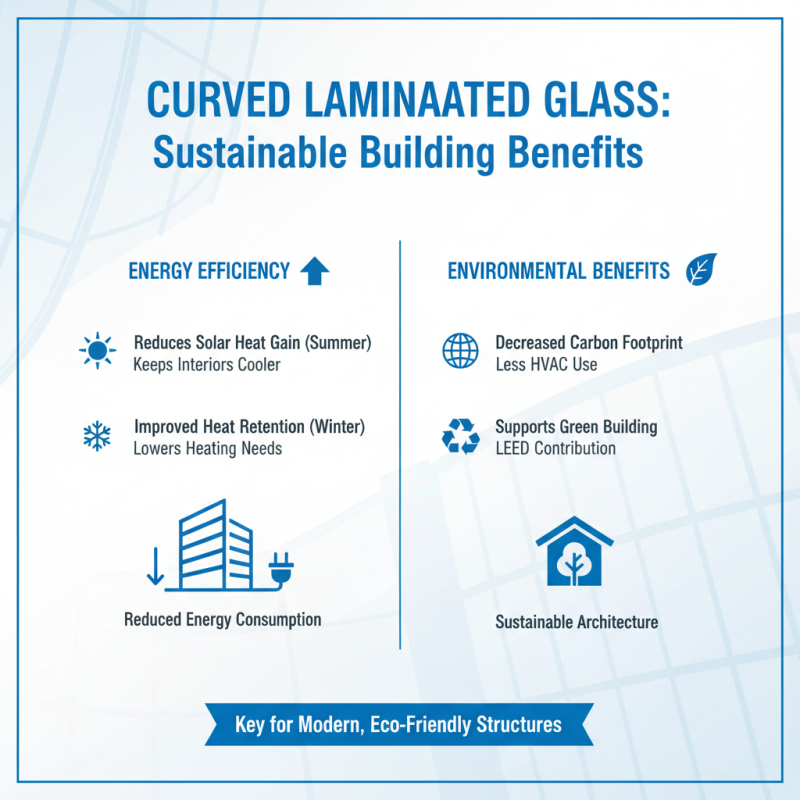 CURVED LAMINAATED GLASS:
Sustainable Building Benefits

ENERGY EFFICIENCY

Reduces Solar Heat Gain (Summer)
Keeps Interiors Cooler

Improved Heat Retention (Winter)
Lowers Heating Needs

Reduced Energy Consumption

ENVIRONMENTAL BENEFITS

Decreased Carbon Footprint
Less HVAC Use

Supports Green Building
LEED Contribution

Sustainable Architecture

Key for Modern, Eco-Friendly Structures